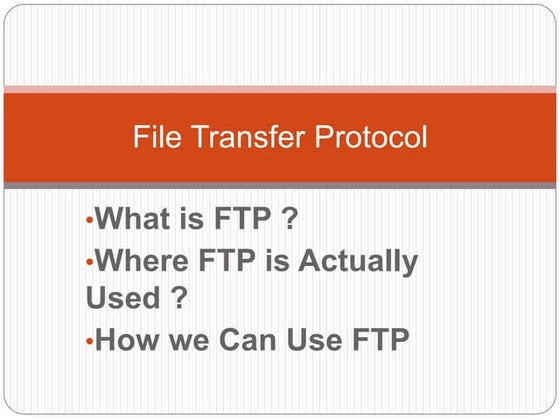 File Transfer Protocol

•What is FTP ?
•Where FTP is Actually Used ?
•How we Can Use FTP